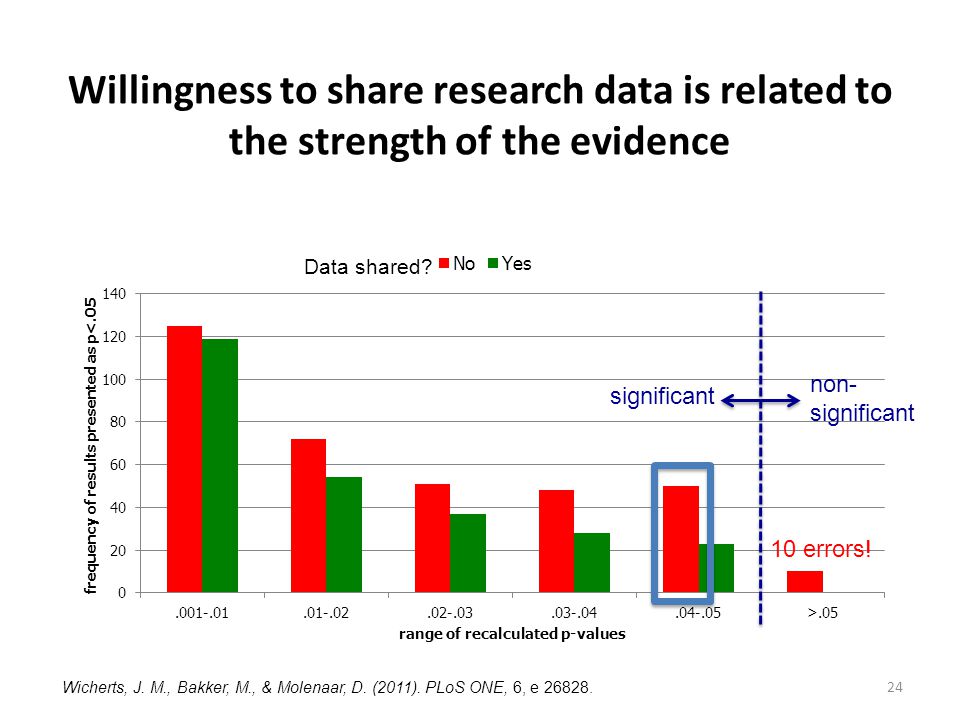 Willingness to share research data is related to the strength of the evidence

Data shared? No Yes

frequency of results presented as p<.05

140
120
100
80
60
40
20
0

significant

non-significant

10 errors!

.001-.01
.01-.02
.02-.03
.03-.04
.04-.05
>.05

range of recalculated p-values

Wicherts, J. M., Bakker, M., & Molenaar, D. (2011). PLoS ONE, 6, e 26828.

24